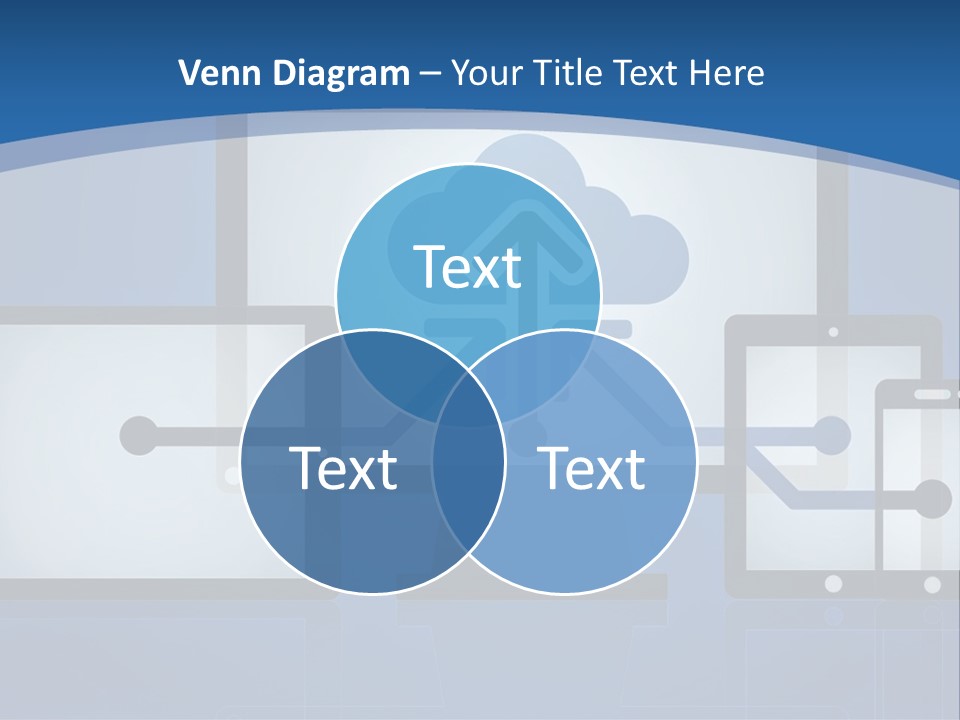 Venn Diagram – Your Title Text Here

Text

Text

Text